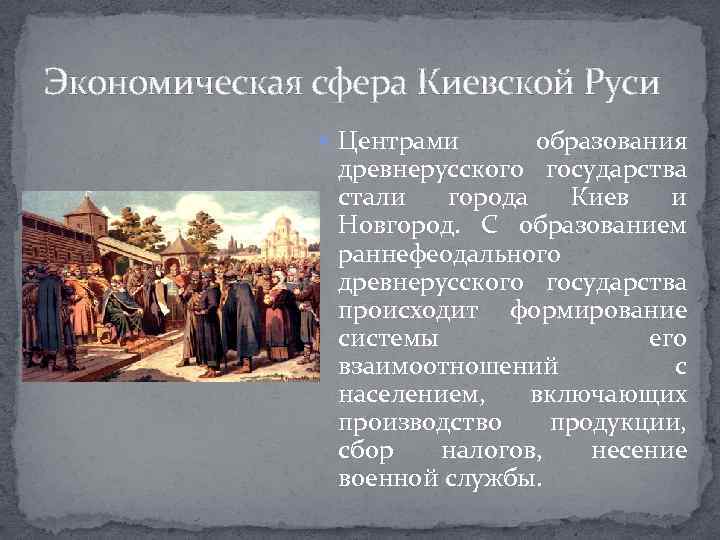 Экономическая сфера Киевской Руси

Центрами образования древнерусского государства стали города Киев и Новгород. С образованием раннефеодального древнерусского государства происходит формирование системы его взаимоотношений с населением, включающих производство продукции, сбор налогов, несение военной службы.